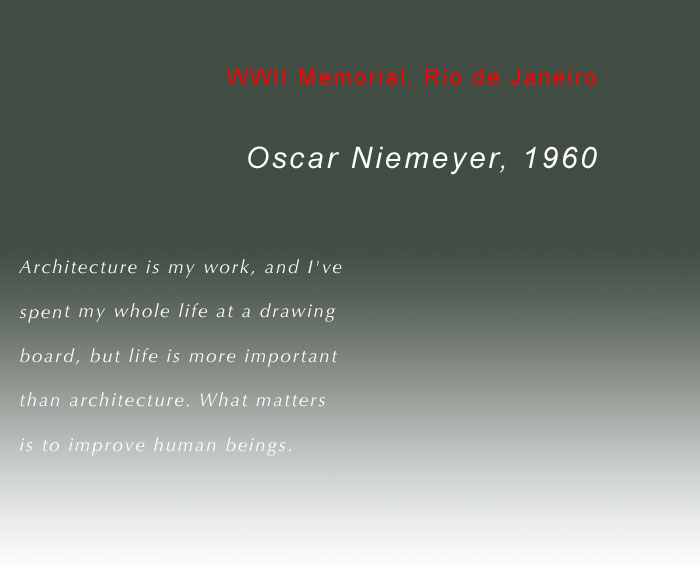 WWII Memorial, Rio de Janeiro

Oscar Niemeyer, 1960

Architecture is my work, and I've spent my whole life at a drawing board, but life is more important than architecture. What matters is to improve human beings.